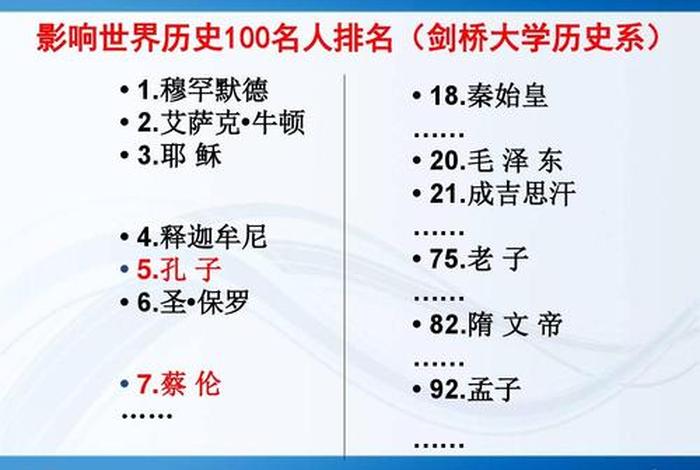 影响世界历史100名人排名（剑桥大学历史系）

• 1.穆罕默德
• 2.艾萨克•牛顿
• 3.耶 稣

• 4.释迦牟尼
• 5.孔 子
• 6.圣•保罗

• 7.蔡 伦
……

• 18.秦始皇
……
• 20.毛 泽 东
• 21.成吉思汗
……
• 75.老 子
……
• 82.隋 文 帝
……
• 92.孟子
……